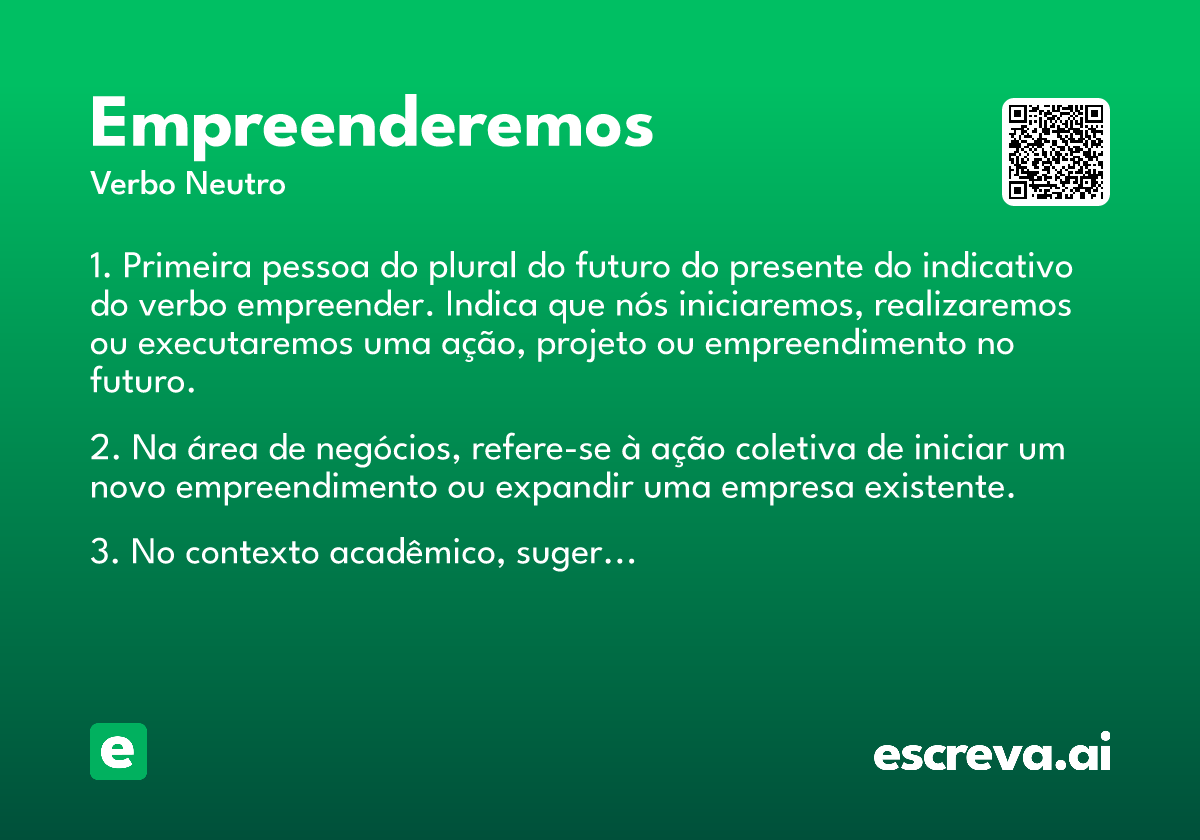 Empreenderemos
Verbo Neutro

1. Primeira pessoa do plural do futuro do presente do indicativo do verbo empreender. Indica que nós iniciaremos, realizaremos ou executaremos uma ação, projeto ou empreendimento no futuro.

2. Na área de negócios, refere-se à ação coletiva de iniciar um novo empreendimento ou expandir uma empresa existente.

3. No contexto acadêmico, suger…

e

escreva.ai